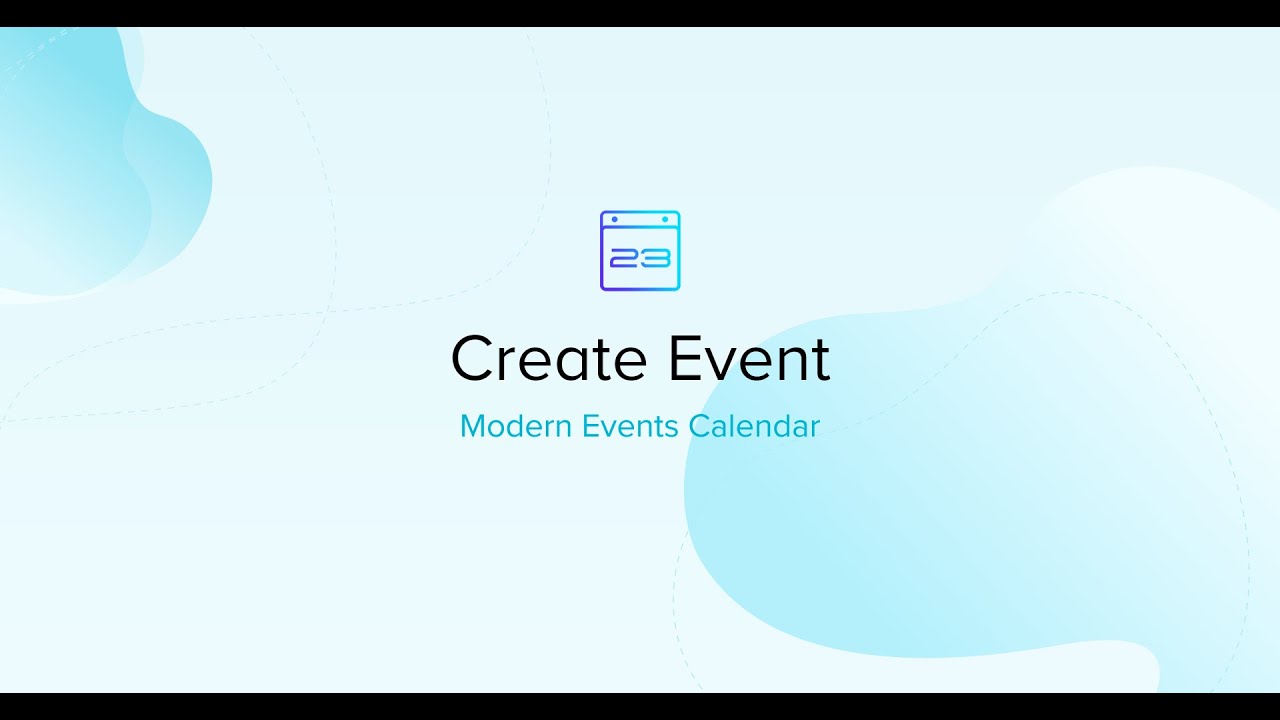 23

Create Event

Modern Events Calendar